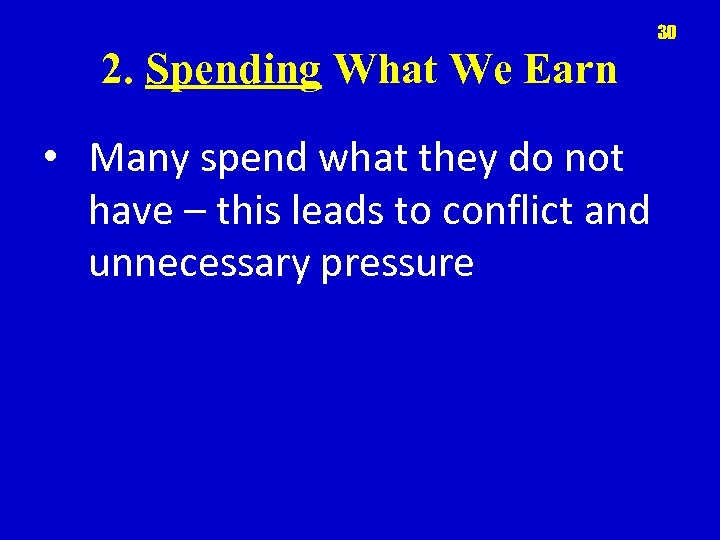 30

2. Spending What We Earn

• Many spend what they do not have – this leads to conflict and unnecessary pressure